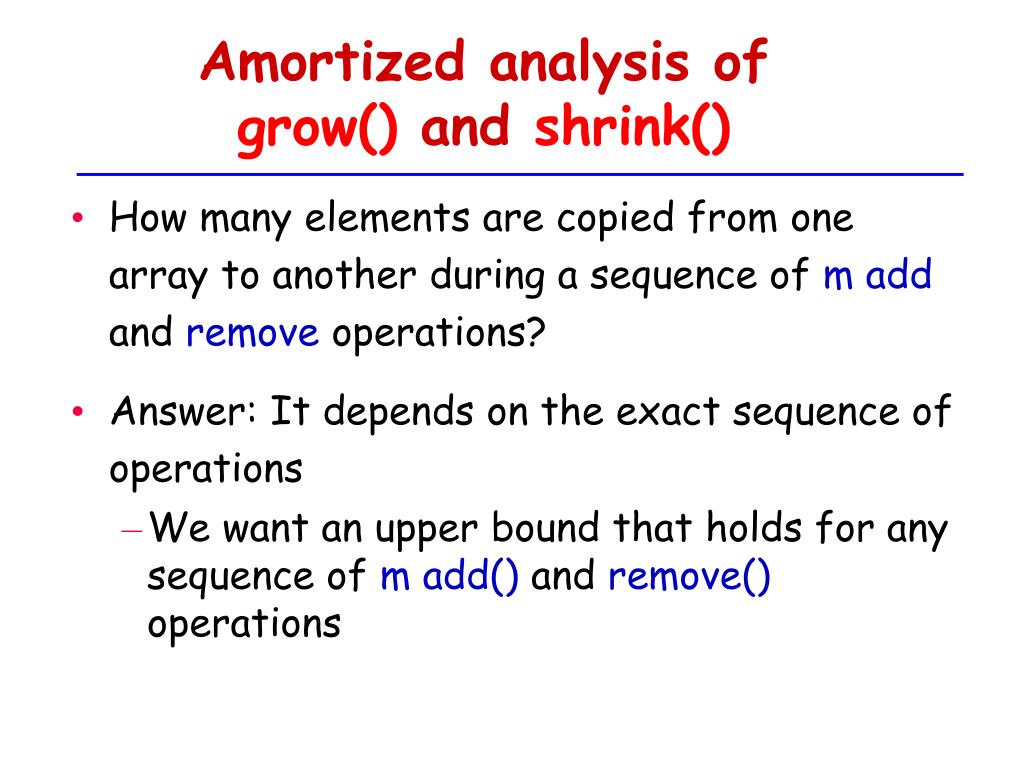 Amortized analysis of grow() and shrink()

• How many elements are copied from one array to another during a sequence of m add and remove operations?

• Answer: It depends on the exact sequence of operations

– We want an upper bound that holds for any sequence of m add() and remove() operations